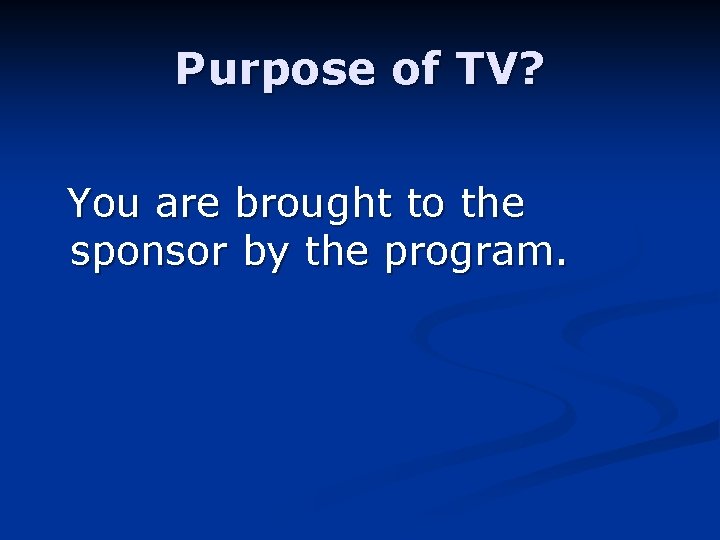 Purpose of TV?

You are brought to the sponsor by the program.